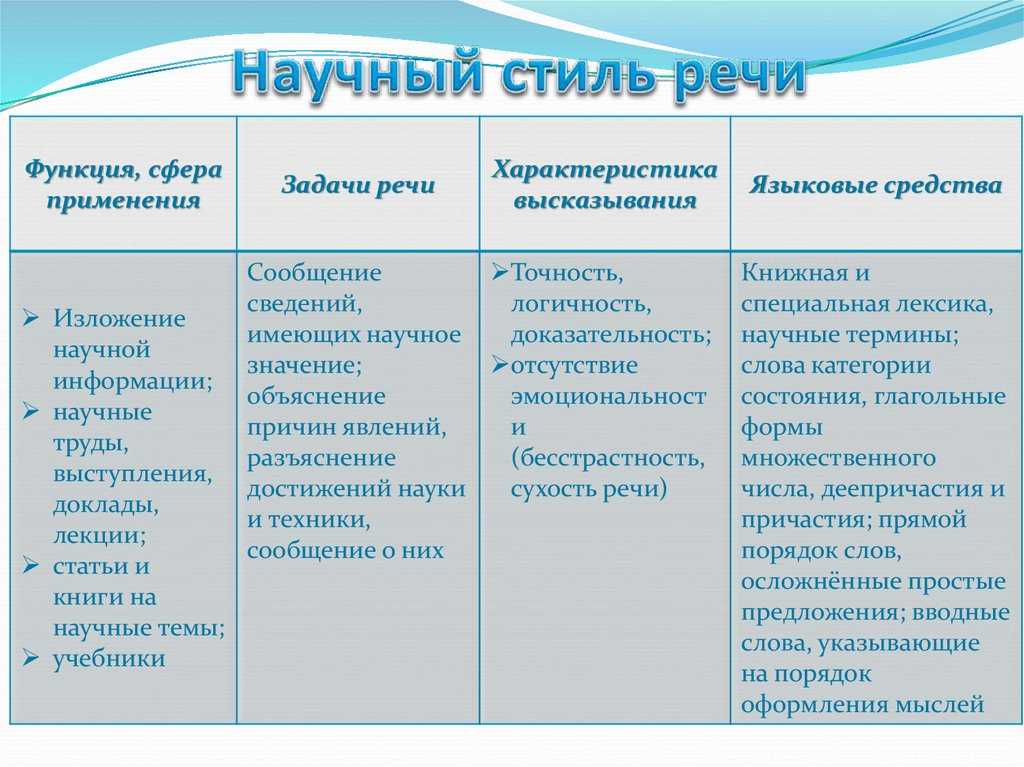 Научный стиль речи

| Функция, сфера применения | Задачи речи | Характеристика высказывания | Языковые средства |
|---|---|---|---|
| ➢ Изложение научной информации; ➢ научные труды, выступления, доклады, лекции; ➢ статьи и книги на научные темы; ➢ учебники | Сообщение сведений, имеющих научное значение; объяснение причин явлений, разъяснение достижений науки и техники, сообщение о них | ➢ Точность, логичность, доказательность; ➢ отсутствие эмоциональности (бесстрастность, сухость речи) | Книжная и специальная лексика, научные термины; слова категории состояния, глагольные формы множественного числа, деепричастия и причастия; прямой порядок слов, осложнённые простые предложения; вводные слова, указывающие на порядок оформления мыслей |